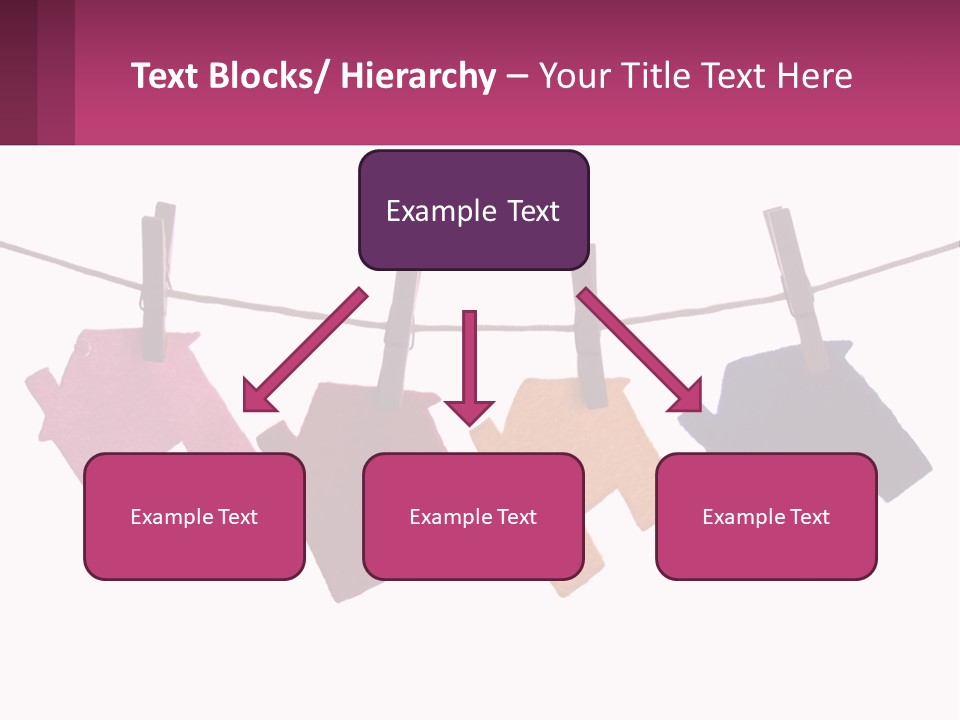 Text Blocks/ Hierarchy – Your Title Text Here

Example Text

Example Text

Example Text

Example Text